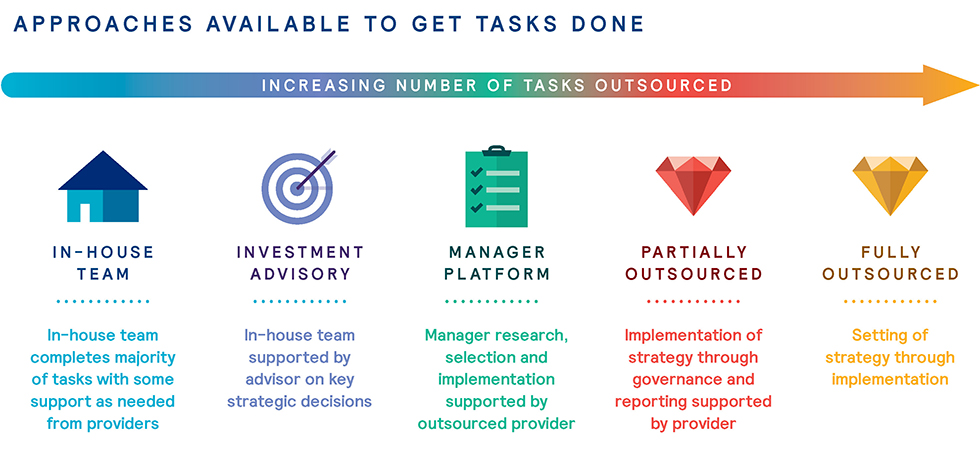 APPROACHES AVAILABLE TO GET TASKS DONE

INCREASING NUMBER OF TASKS OUTSOURCED

IN-HOUSE TEAM

In-house team completes majority of tasks with some support as needed from providers

INVESTMENT ADVISORY

In-house team supported by advisor on key strategic decisions

MANAGER PLATFORM

Manager research, selection and implementation supported by outsourced provider

PARTIALLY OUTSOURCED

Implementation of strategy through governance and reporting supported by provider

FULLY OUTSOURCED

Setting of strategy through implementation